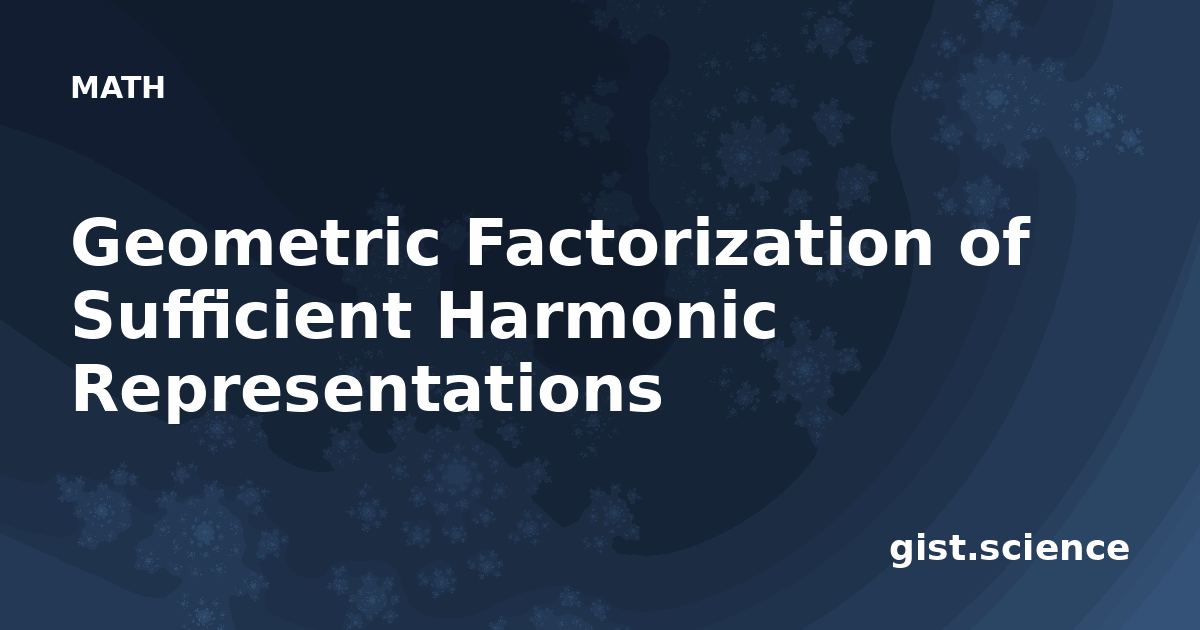 MATH

Geometric Factorization of Sufficient Harmonic Representations

gist.science